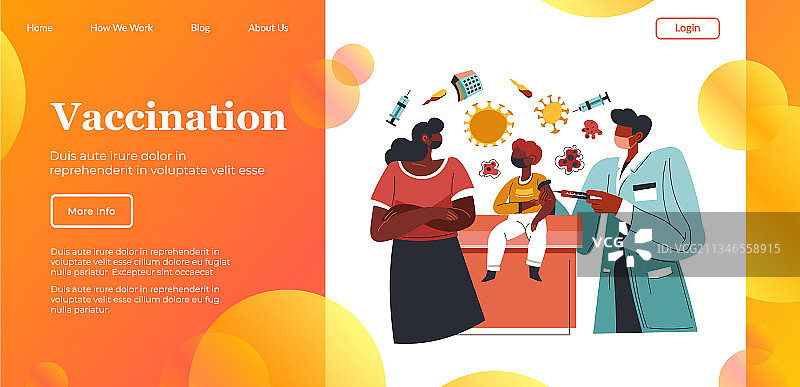 Home How We Work Blog About Us

Login

Vaccination

Duis aute irure dolor in reprehenderit in voluptate velit esse

More Info

Duis aute irure dolor in reprehenderit in voluptate velit esse cillum dolore eu fugiat nulla pariatur. Excepteur sint occaecat

Duis aute irure dolor in reprehenderit in voluptate velit esse cillum dolore eu fug nulla pariatur.

VCG

ID:VCG211346558915